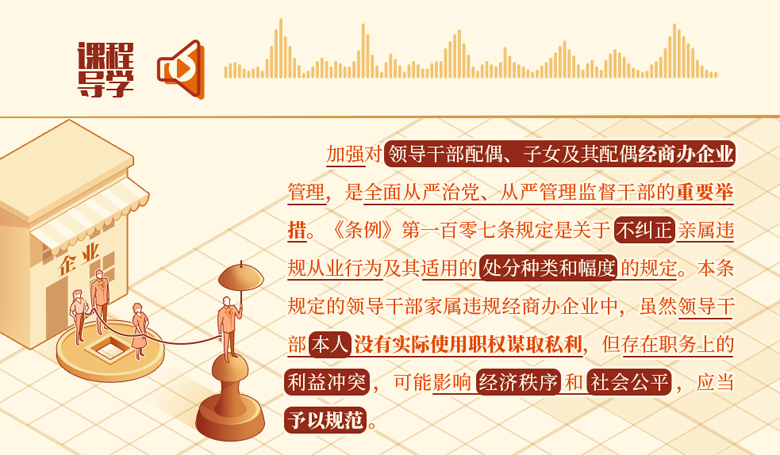 课程导学

企业

加强对领导干部配偶、子女及其配偶经商办企业管理，是全面从严治党、从严管理监督干部的重要举措。《条例》第一百零七条规定是关于不纠正亲属违规从业行为及其适用的处分种类和幅度的规定。本条规定的领导干部家属违规经商办企业中，虽然领导干部本人没有实际使用职权谋取私利，但存在职务上的利益冲突，可能影响经济秩序和社会公平，应当予以规范。